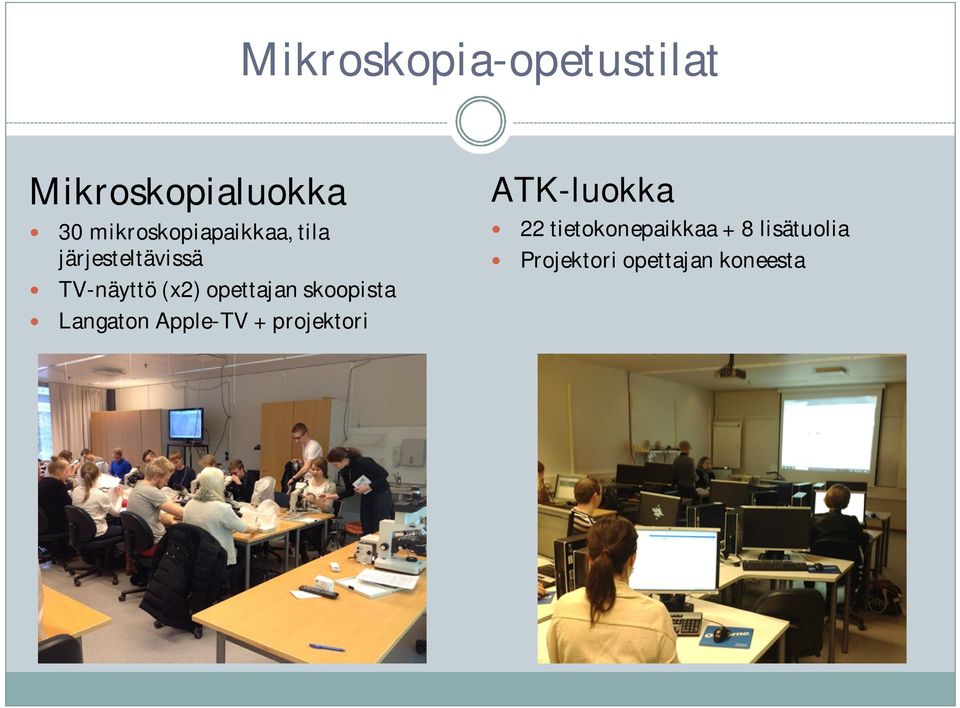 Mikroskopia-opetustilat

Mikroskopialuokka
- 30 mikroskopiapaikkaa, tila järjesteltävissä
- TV-näyttö (x2) opettajan skoopista
- Langaton Apple-TV + projektori

ATK-luokka
- 22 tietokonepaikkaa + 8 lisätuolia
- Projektori opettajan koneesta